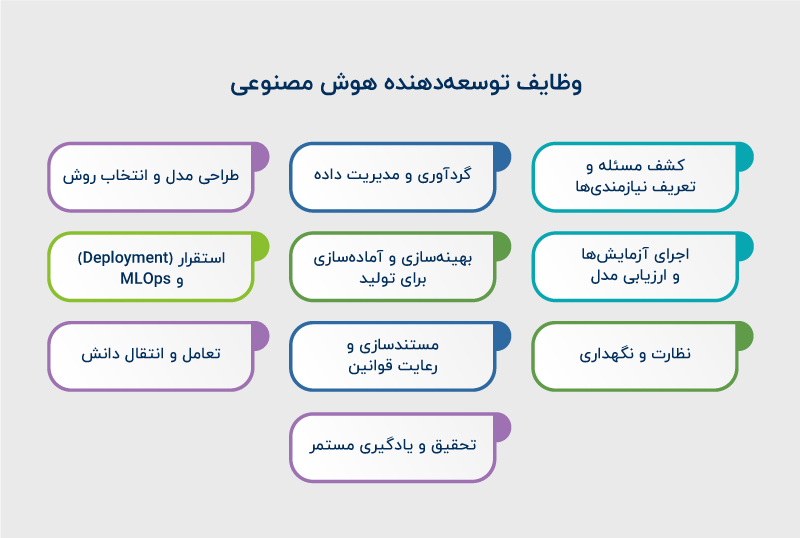 وظایف توسعه‌دهنده هوش مصنوعی

کشف مسئله و تعریف نیازمندی‌ها

گردآوری و مدیریت داده

طراحی مدل و انتخاب روش

اجرای آزمایش‌ها و ارزیابی مدل

بهینه‌سازی و آماده‌سازی برای تولید

استقرار (Deployment) و MLOps

نظارت و نگهداری

مستندسازی و رعایت قوانین

تعامل و انتقال دانش

تحقیق و یادگیری مستمر